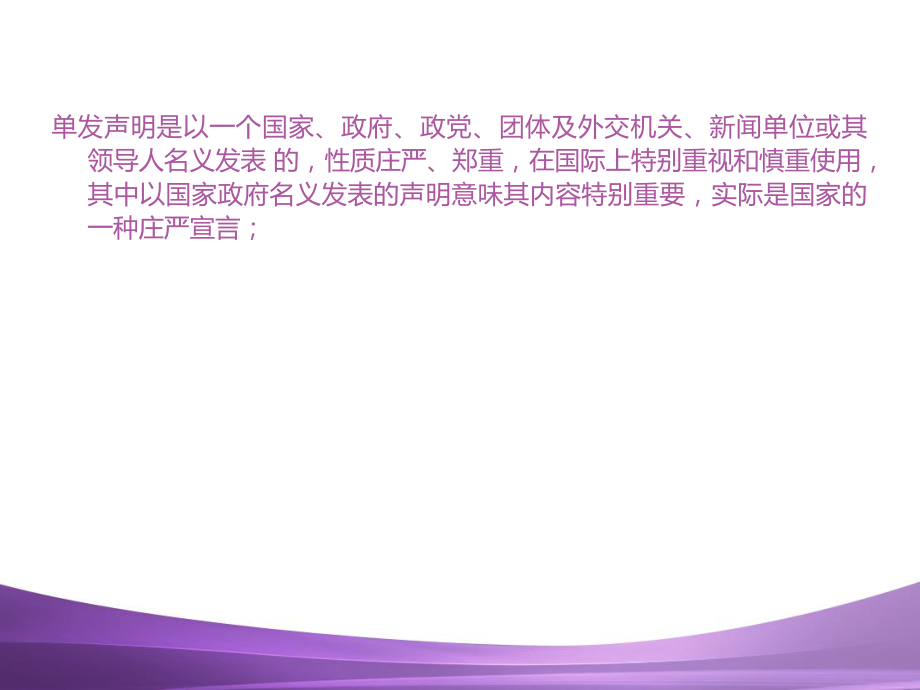 单发声明是以一个国家、政府、政党、团体及外交机关、新闻单位或其领导人名义发表 的，性质庄严、郑重，在国际上特别重视和慎重使用，其中以国家政府名义发表的声明意味其内容特别重要，实际是国家的一种庄严宣言；